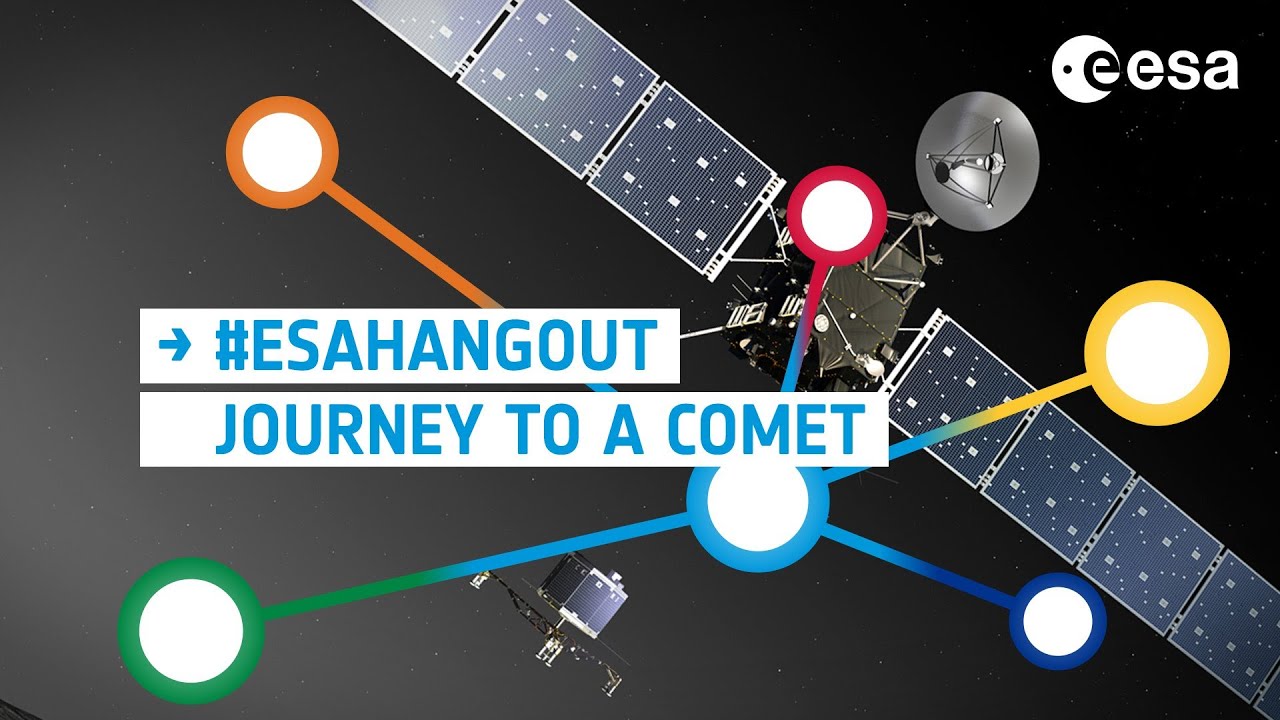 esa

→ #ESAHANGOUT
JOURNEY TO A COMET